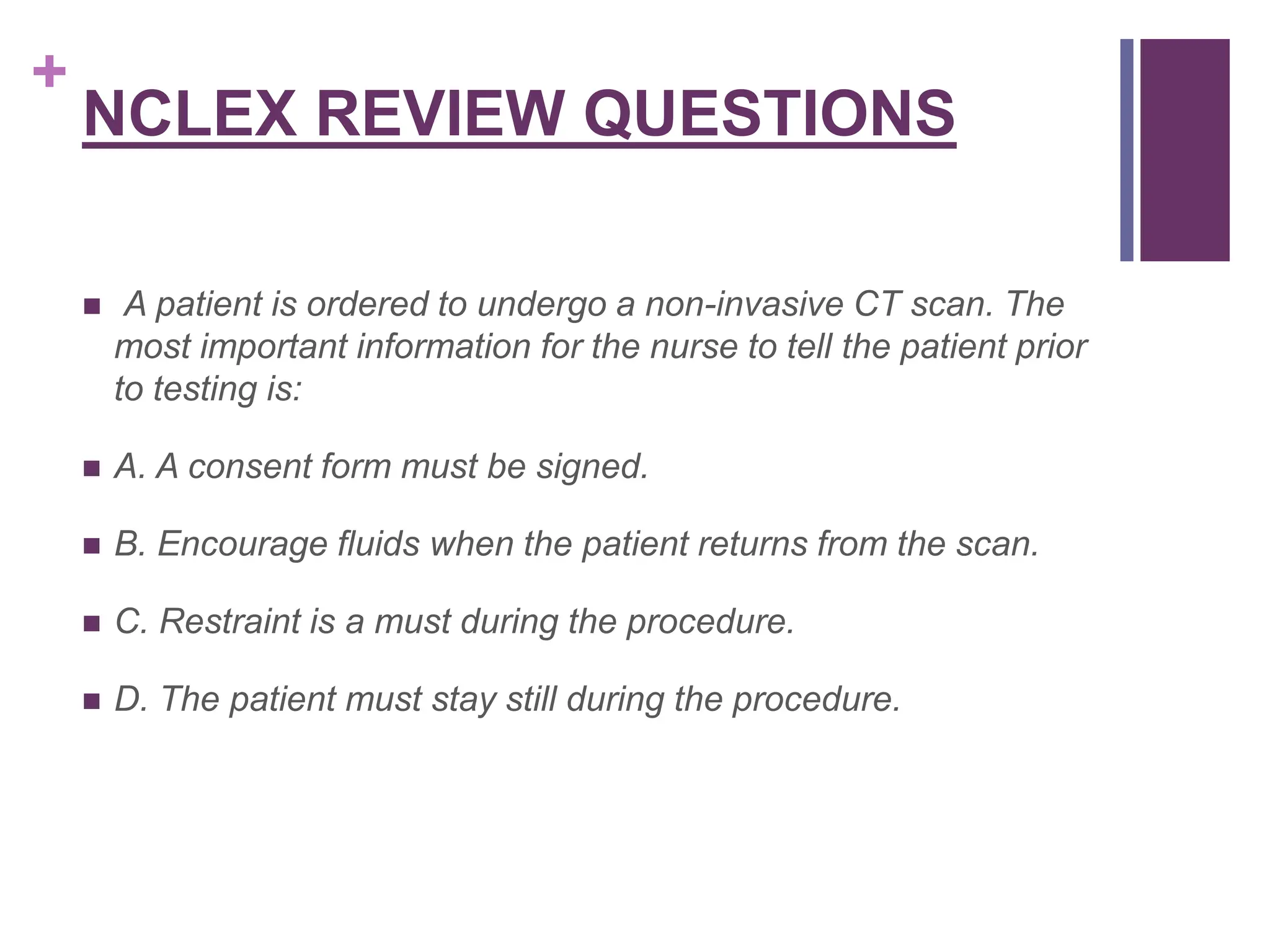 +
NCLEX REVIEW QUESTIONS

A patient is ordered to undergo a non-invasive CT scan. The most important information for the nurse to tell the patient prior to testing is:

A. A consent form must be signed.

B. Encourage fluids when the patient returns from the scan.

C. Restraint is a must during the procedure.

D. The patient must stay still during the procedure.